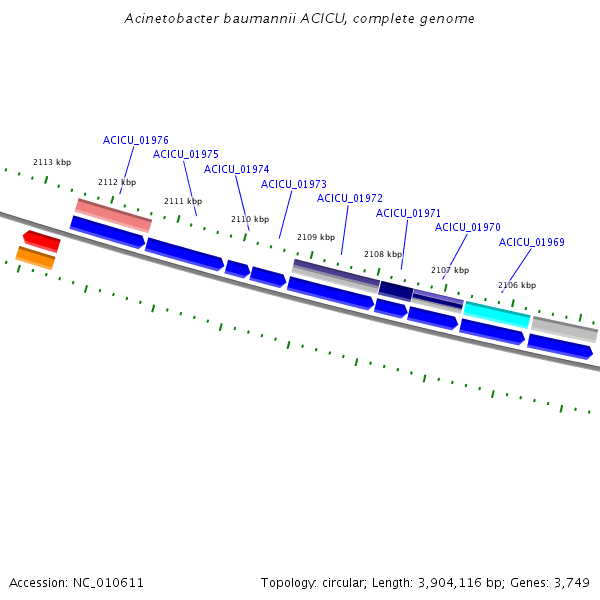 Acinetobacter baumannii ACICU, complete genome

ACICU_01976
ACICU_01975
ACICU_01974
ACICU_01973
ACICU_01972
ACICU_01971
ACICU_01970
ACICU_01969

2113 kbp
2112 kbp
2111 kbp
2110 kbp
2109 kbp
2108 kbp
2107 kbp
2106 kbp

Accession: NC_010611
Topology: circular; Length: 3,904,116 bp; Genes: 3,749